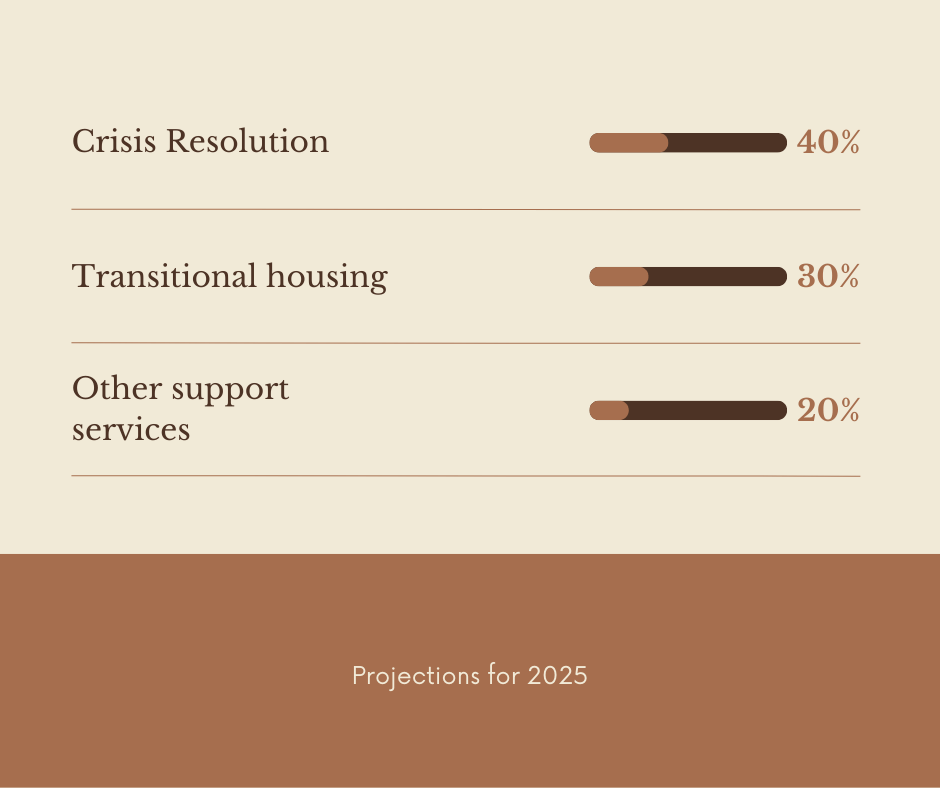 Crisis Resolution 40%

Transitional housing 30%

Other support services 20%

Projections for 2025